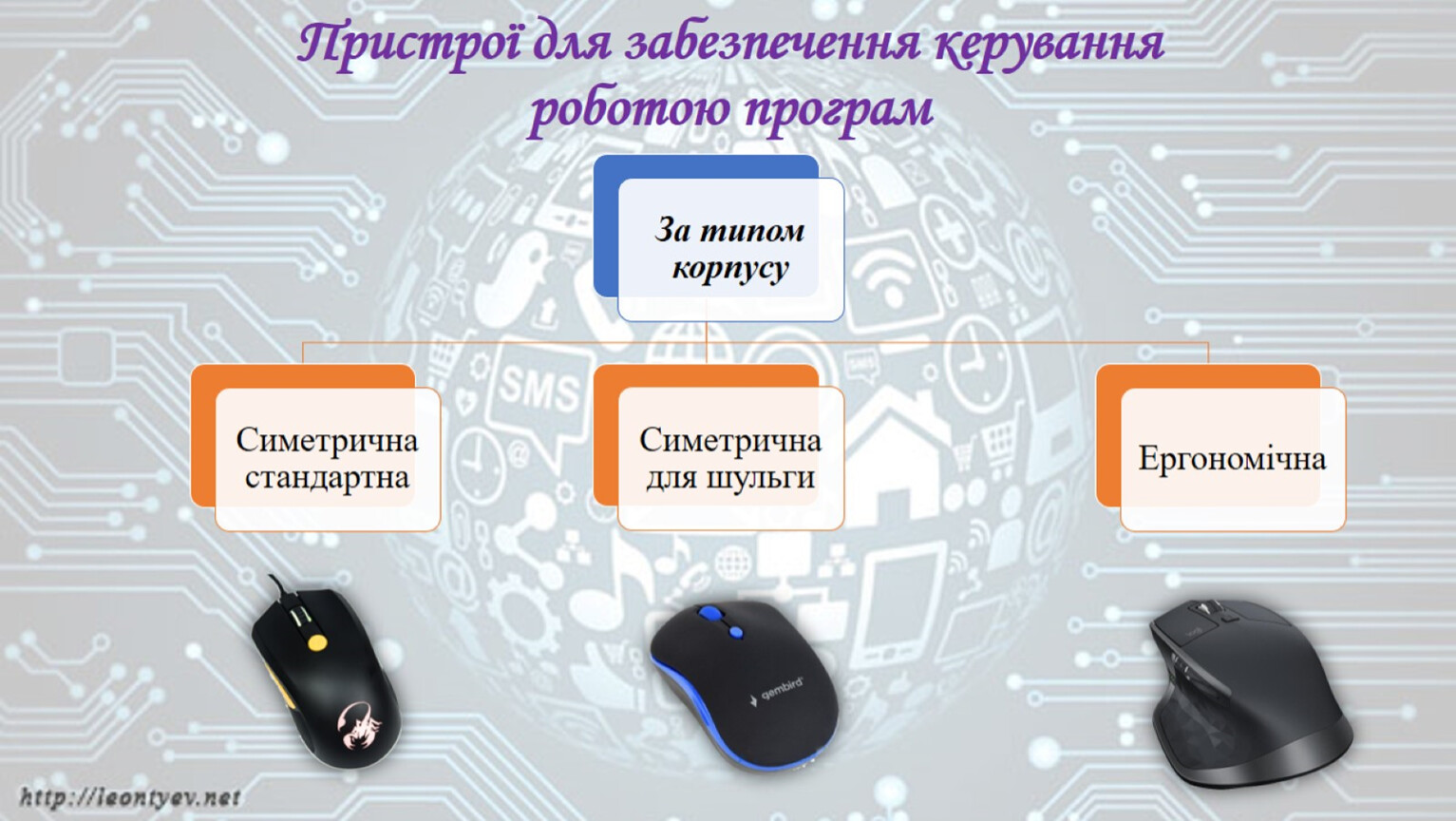 Пристрої для забезпечення керування роботою програм

За типом корпусу

Симетрична стандартна

Симетрична для шульги

Ергономічна

SMS

gembird

http://leontyev.net